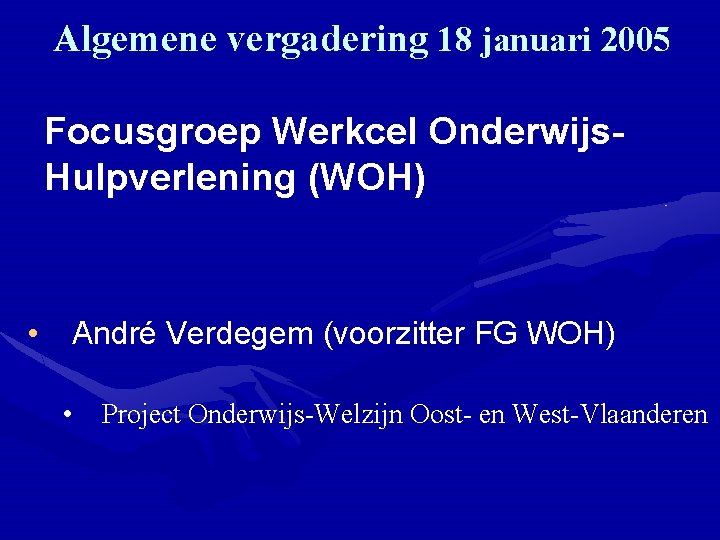 Algemene vergadering 18 januari 2005

Focusgroep Werkcel Onderwijs-Hulpverlening (WOH)

• André Verdegem (voorzitter FG WOH)

• Project Onderwijs-Welzijn Oost- en West-Vlaanderen